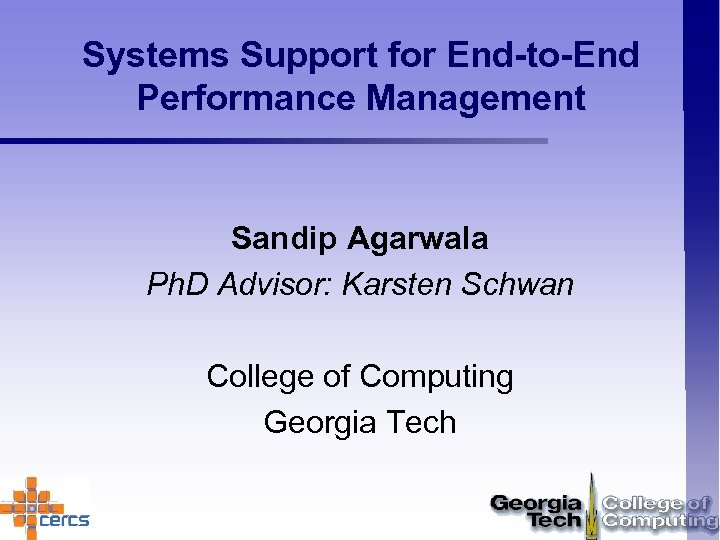 Systems Support for End-to-End Performance Management

Sandip Agarwala
PhD Advisor: Karsten Schwan

College of Computing
Georgia Tech

cercs

Georgia Tech College of Computing